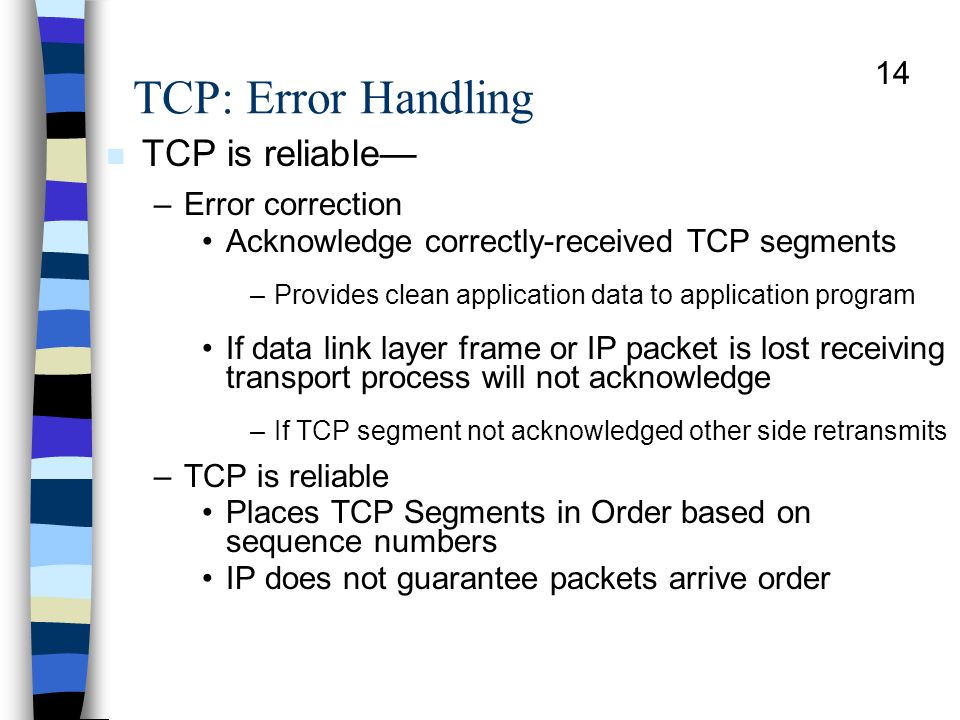 14

TCP: Error Handling

TCP is reliable—

– Error correction

• Acknowledge correctly-received TCP segments

– Provides clean application data to application program

• If data link layer frame or IP packet is lost receiving transport process will not acknowledge

– If TCP segment not acknowledged other side retransmits

– TCP is reliable

• Places TCP Segments in Order based on sequence numbers

• IP does not guarantee packets arrive order